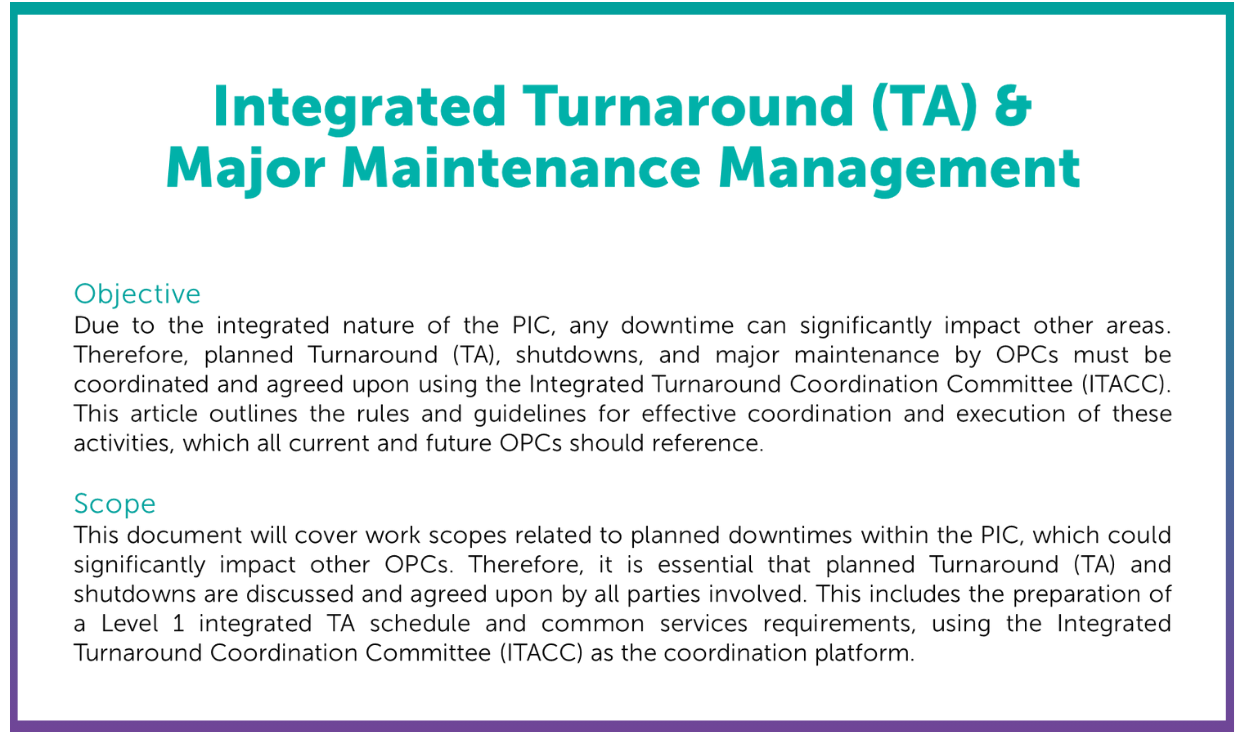 Integrated Turnaround (TA) & Major Maintenance Management

Objective
Due to the integrated nature of the PIC, any downtime can significantly impact other areas. Therefore, planned Turnaround (TA), shutdowns, and major maintenance by OPCs must be coordinated and agreed upon using the Integrated Turnaround Coordination Committee (ITACC). This article outlines the rules and guidelines for effective coordination and execution of these activities, which all current and future OPCs should reference.

Scope
This document will cover work scopes related to planned downtimes within the PIC, which could significantly impact other OPCs. Therefore, it is essential that planned Turnaround (TA) and shutdowns are discussed and agreed upon by all parties involved. This includes the preparation of a Level 1 integrated TA schedule and common services requirements, using the Integrated Turnaround Coordination Committee (ITACC) as the coordination platform.